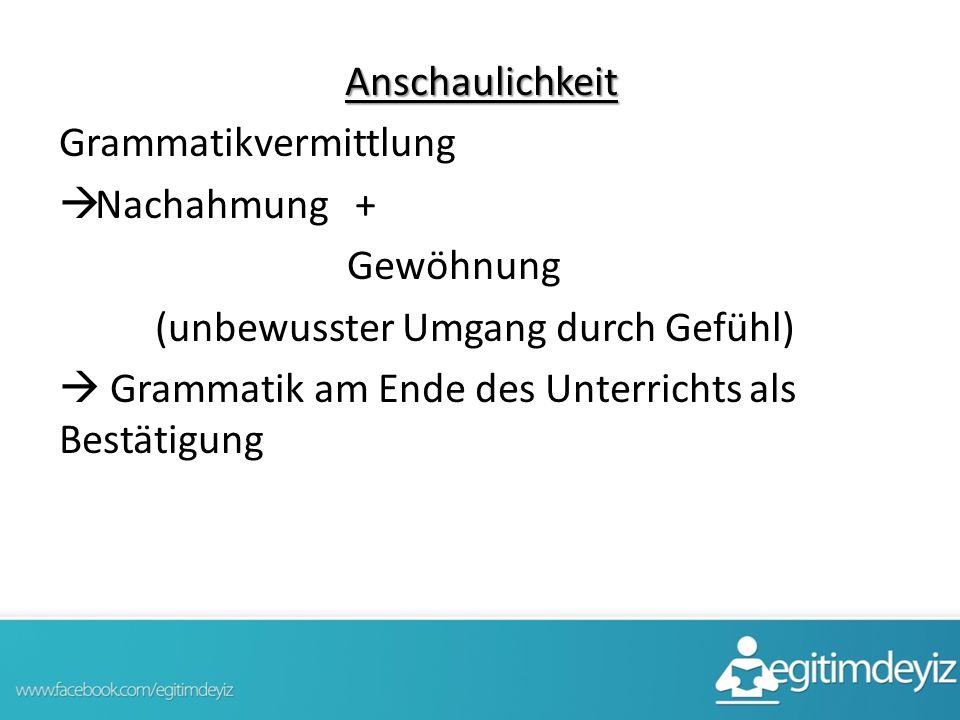 Anschaulichkeit

Grammatikvermittlung

→Nachahmung +

Gewöhnung

(unbewusster Umgang durch Gefühl)

→ Grammatik am Ende des Unterrichts als Bestätigung

www.facebook.com/egitimdeyiz

egitimdeyiz